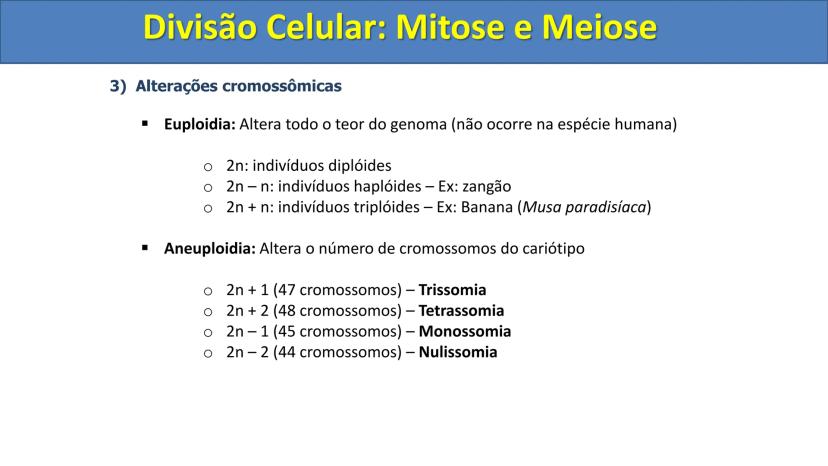 Divisão Celular: Mitose e Meiose

3) Alterações cromossômicas

▪ Euploidia: Altera todo o teor do genoma (não ocorre na espécie humana)

o 2n: indivíduos diplóides
o 2n – n: indivíduos haplóides – Ex: zangão
o 2n + n: indivíduos triplóides – Ex: Banana (Musa paradisíaca)

▪ Aneuploidia: Altera o número de cromossomos do cariótipo

o 2n + 1 (47 cromossomos) – Trissomia
o 2n + 2 (48 cromossomos) – Tetrassomia
o 2n – 1 (45 cromossomos) – Monossomia
o 2n – 2 (44 cromossomos) – Nulissomia